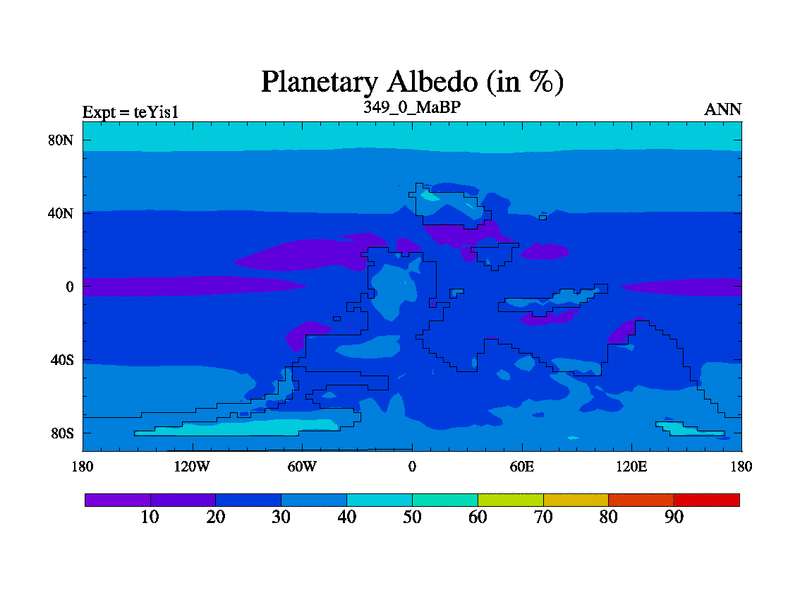 Planetary Albedo (in %)

Expt = teYis1

349_0_MaBP

ANN

80N

40N

0

40S

80S

180

120W

60W

0

60E

120E

180

10

20

30

40

50

60

70

80

90